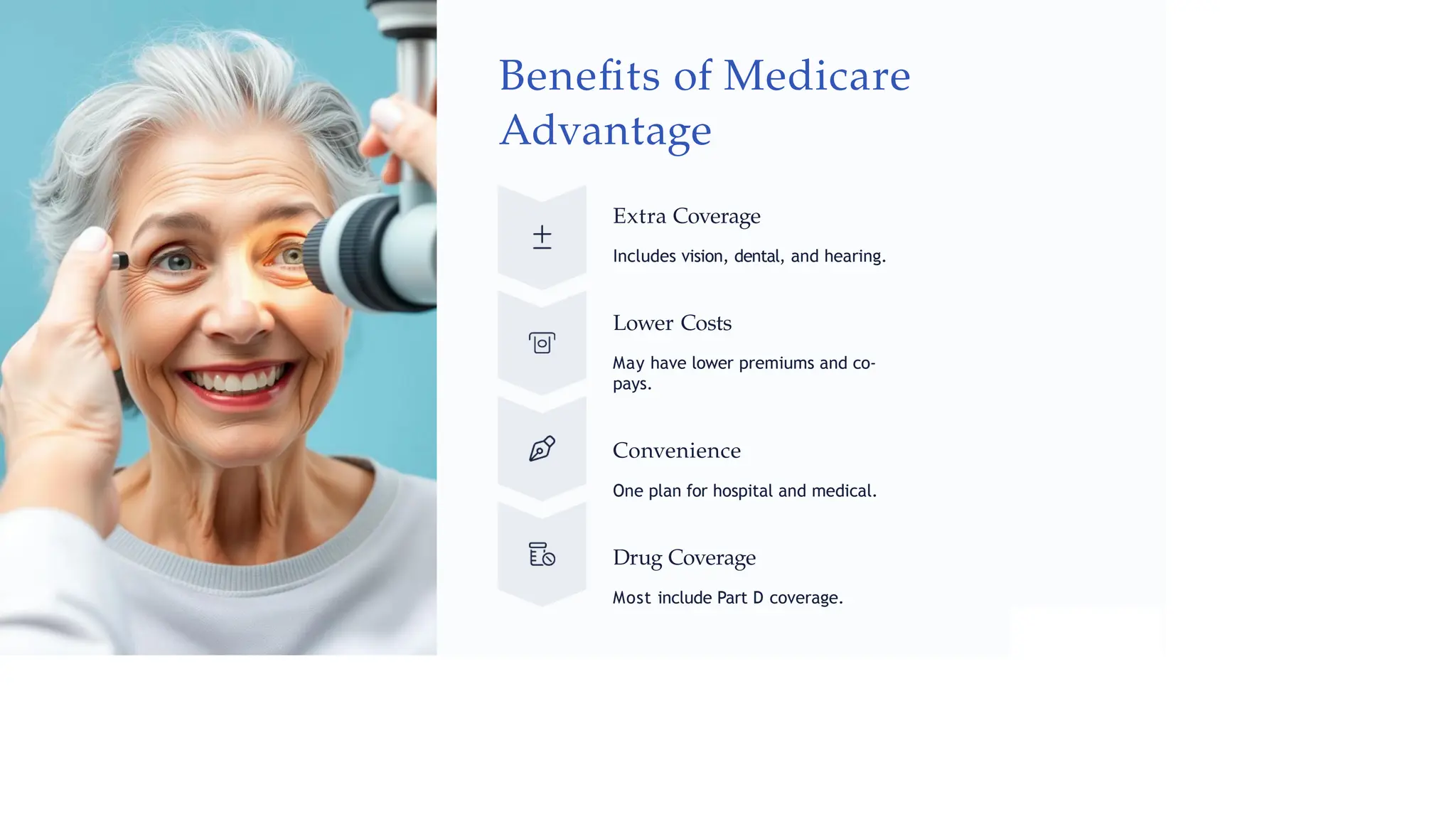 Benefits of Medicare Advantage

Extra Coverage

Includes vision, dental, and hearing.

Lower Costs

May have lower premiums and co-pays.

Convenience

One plan for hospital and medical.

Drug Coverage

Most include Part D coverage.